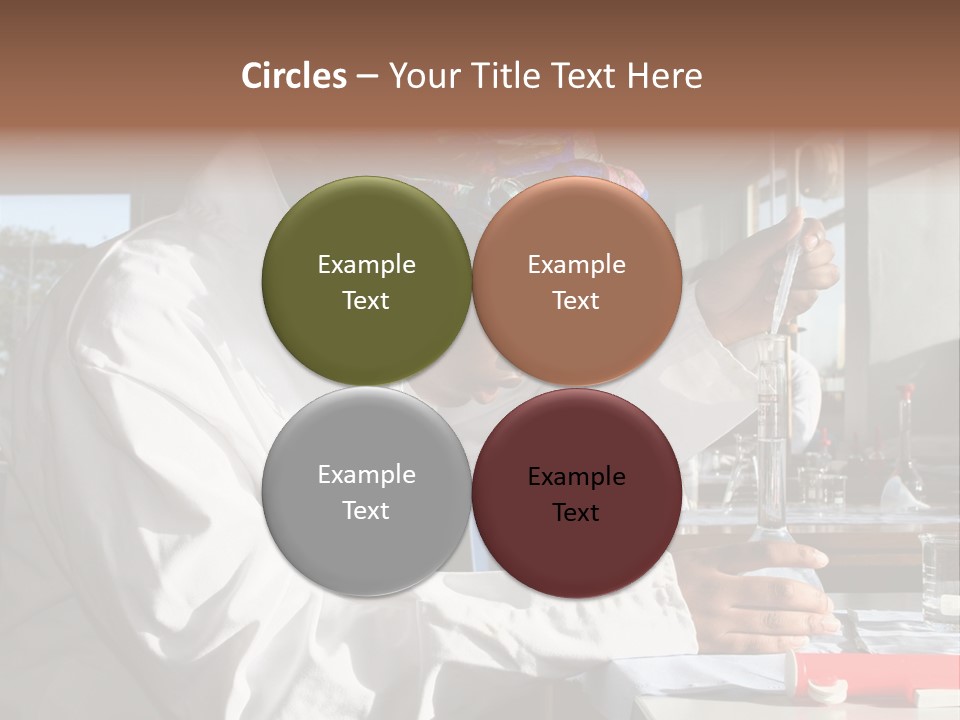 Circles – Your Title Text Here

Example Text

Example Text

Example Text

Example Text